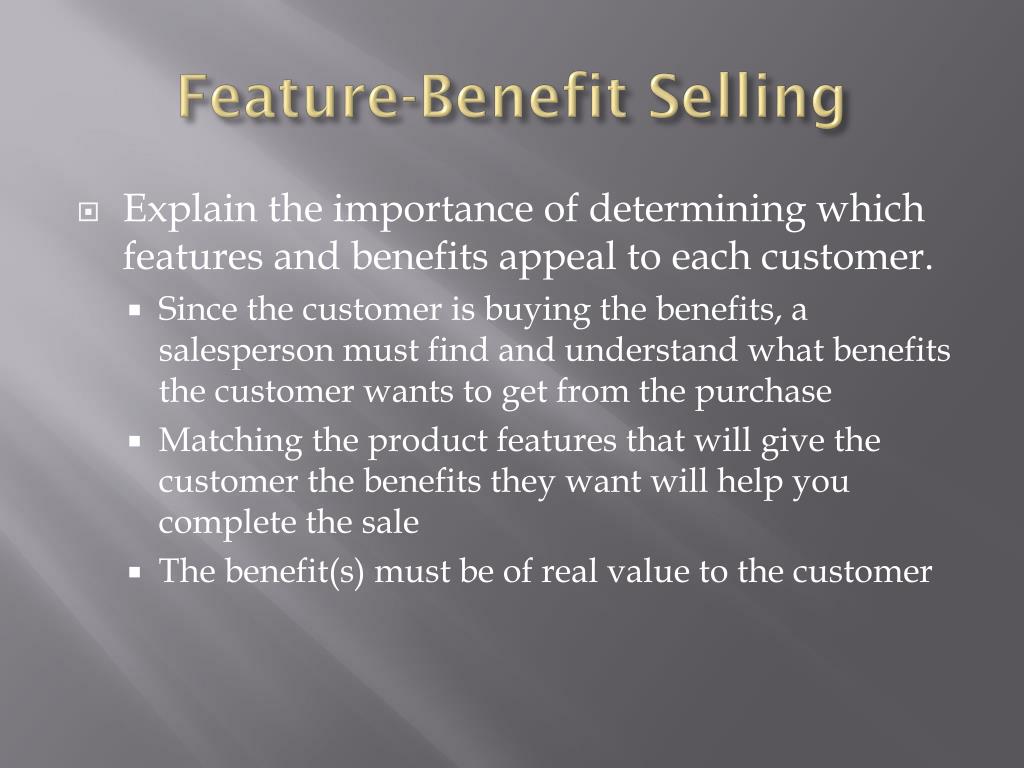 Feature-Benefit Selling

• Explain the importance of determining which features and benefits appeal to each customer.

• Since the customer is buying the benefits, a salesperson must find and understand what benefits the customer wants to get from the purchase

• Matching the product features that will give the customer the benefits they want will help you complete the sale

• The benefit(s) must be of real value to the customer